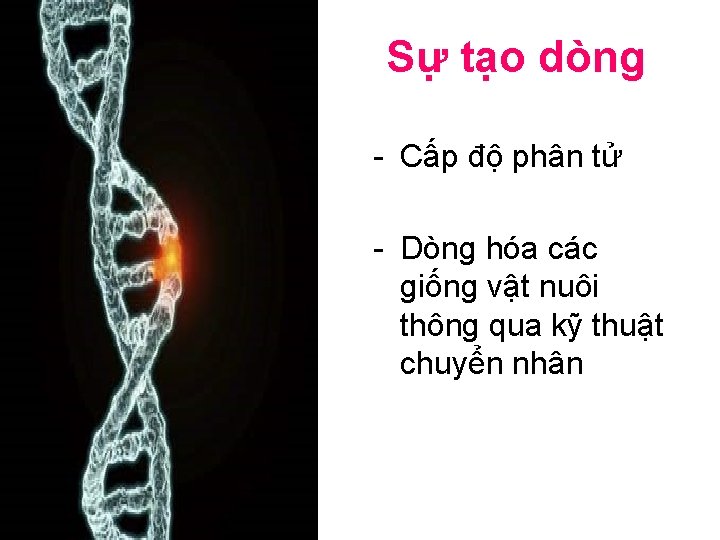 Sự tạo dòng

- Cấp độ phân tử

- Dòng hóa các giống vật nuôi thông qua kỹ thuật chuyển nhân